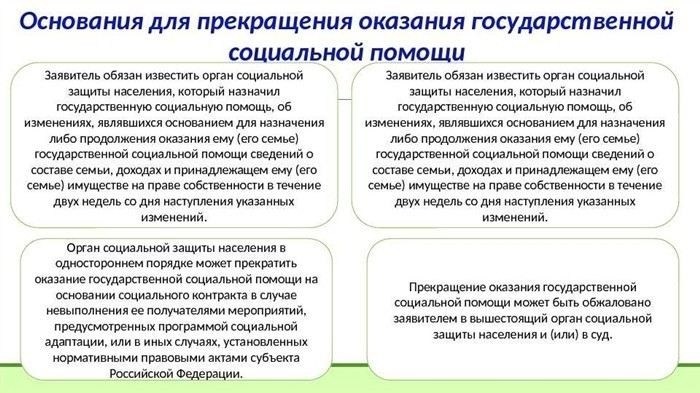 Основания для прекращения оказания государственной социальной помощи

Заявитель обязан известить орган социальной защиты населения, который назначил государственную социальную помощь, об изменениях, являвшихся основанием для назначения либо продолжения оказания ему (его семье) государственной социальной помощи сведений о составе семьи, доходах и принадлежащем ему (его семье) имуществе на праве собственности в течение двух недель со дня наступления указанных изменений.

Заявитель обязан известить орган социальной защиты населения, который назначил государственную социальную помощь, об изменениях, являвшихся основанием для назначения либо продолжения оказания ему (его семье) государственной социальной помощи сведений о составе семьи, доходах и принадлежащем ему (его семье) имуществе на праве собственности в течение двух недель со дня наступления указанных изменений.

Орган социальной защиты населения в одностороннем порядке может прекратить оказание государственной социальной помощи на основании социального контракта в случае невыполнения ее получателями мероприятий, предусмотренных программой социальной адаптации, или в иных случаях, установленных нормативными правовыми актами субъекта Российской Федерации.

Прекращение оказания государственной социальной помощи может быть обжаловано заявителем в вышестоящий орган социальной защиты населения и (или) в суд.